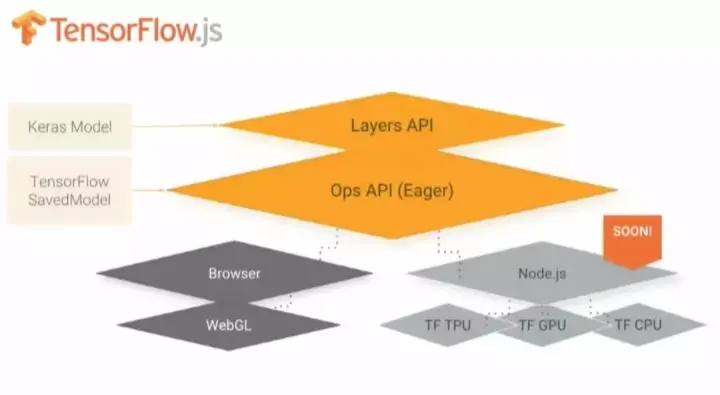 TensorFlow.js

Keras Model

TensorFlow SavedModel

Layers API

Ops API (Eager)

SOON!

Browser

WebGL

Node.js

TF TPU

TF GPU

TF CPU